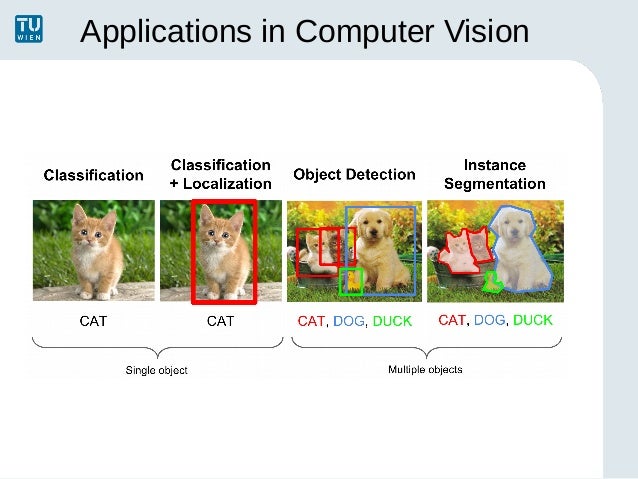 TU WIEN

Applications in Computer Vision

Classification

Classification + Localization

Object Detection

Instance Segmentation

CAT

CAT

CAT, DOG, DUCK

CAT, DOG, DUCK

Single object

Multiple objects